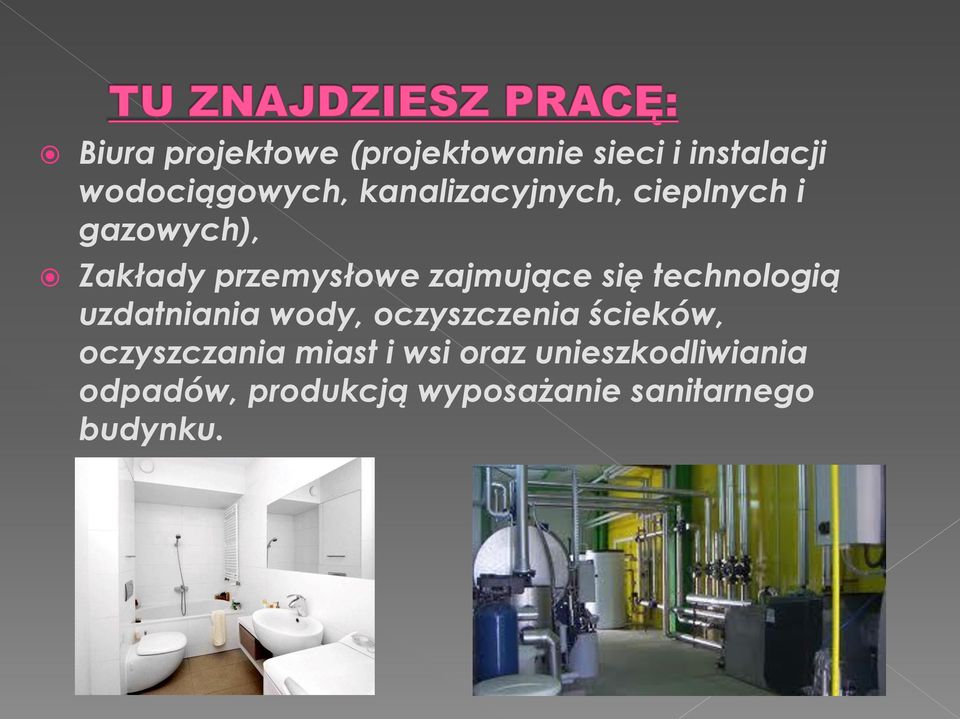 TU ZNAJDZIESZ PRACĘ:

Biura projektowe (projektowanie sieci i instalacji wodociągowych, kanalizacyjnych, cieplnych i gazowych),

Zakłady przemysłowe zajmujące się technologią uzdatniania wody, oczyszczenia ścieków, oczyszczania miast i wsi oraz unieszkodliwiania odpadów, produkcją wyposażanie sanitarnego budynku.